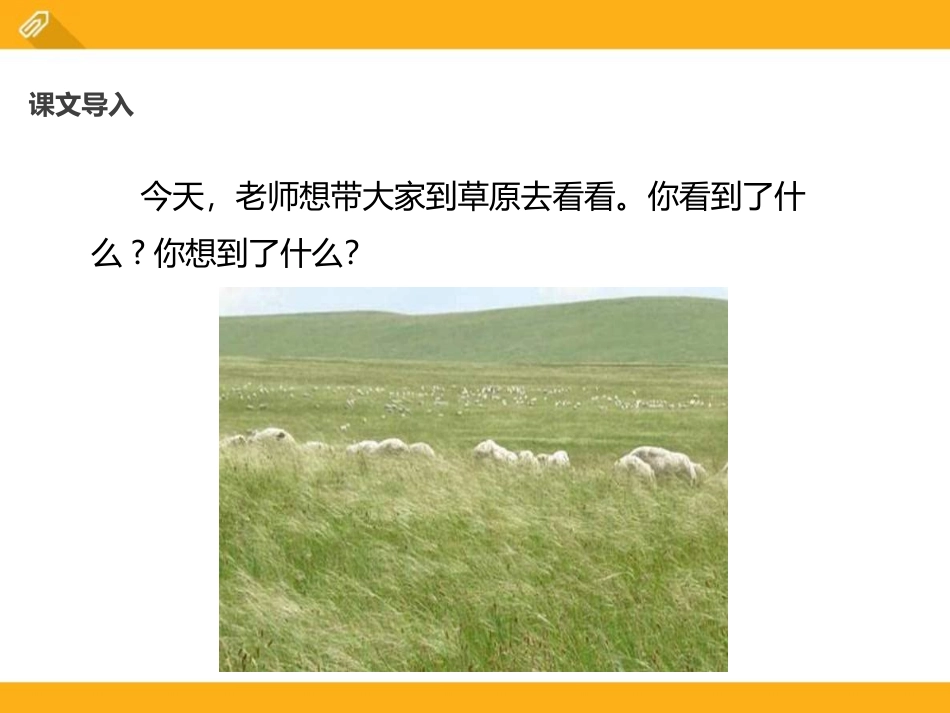 课文导入

今天，老师想带大家到草原去看看。你看到了什么？你想到了什么？